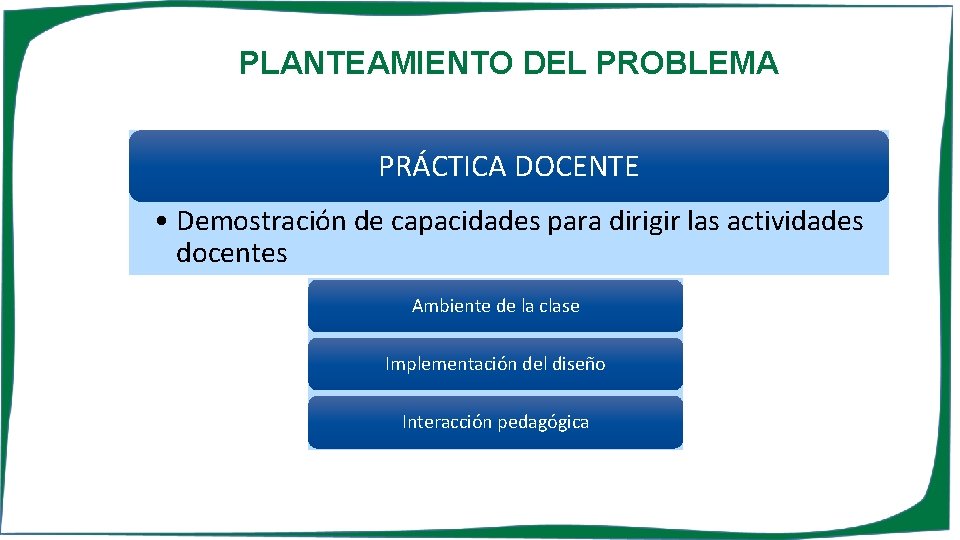 PLANTEAMIENTO DEL PROBLEMA

PRÁCTICA DOCENTE

• Demostración de capacidades para dirigir las actividades docentes

Ambiente de la clase

Implementación del diseño

Interacción pedagógica